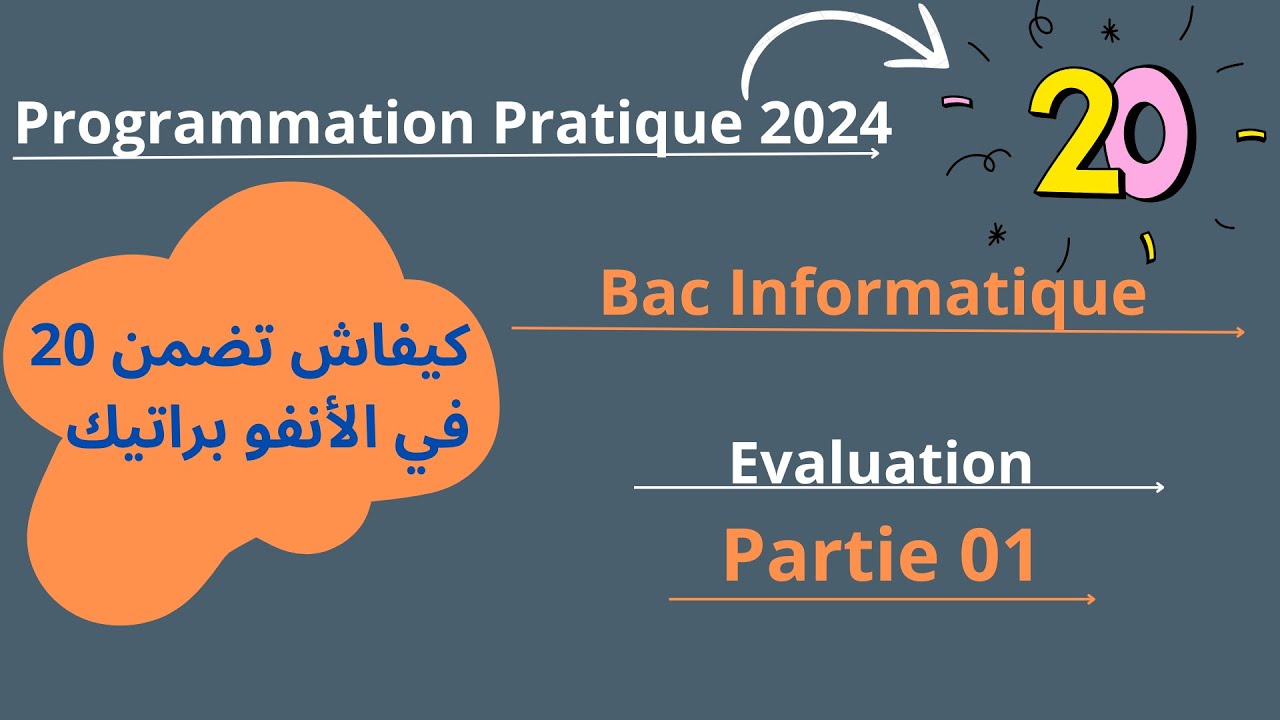 Programmation Pratique 2024

20

كيفاش تضمن 20 في الأنفو براتيك

Bac Informatique

Evaluation

Partie 01